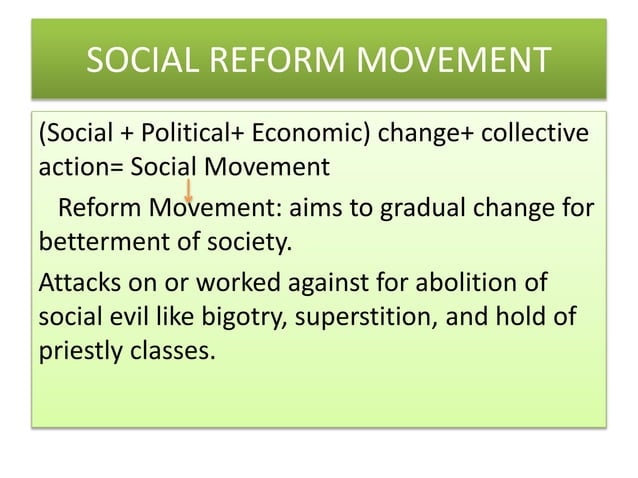 SOCIAL REFORM MOVEMENT

(Social + Political+ Economic) change+ collective action= Social Movement

Reform Movement: aims to gradual change for betterment of society.

Attacks on or worked against for abolition of social evil like bigotry, superstition, and hold of priestly classes.